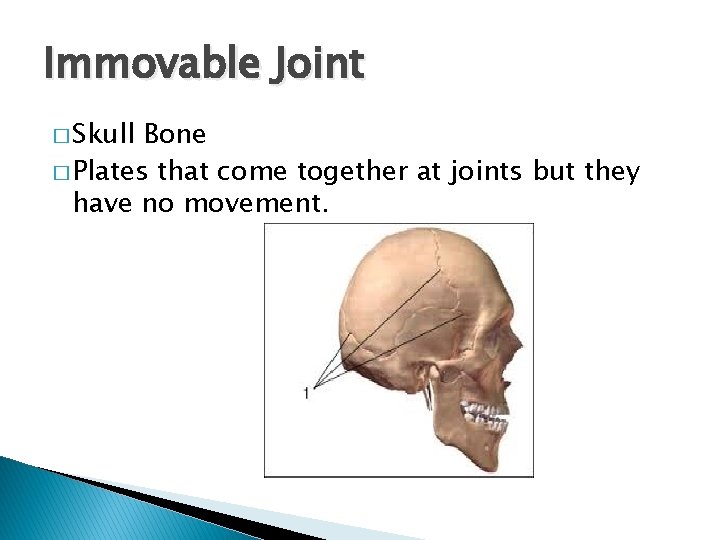 Immovable Joint

□ Skull Bone

□ Plates that come together at joints but they have no movement.

1